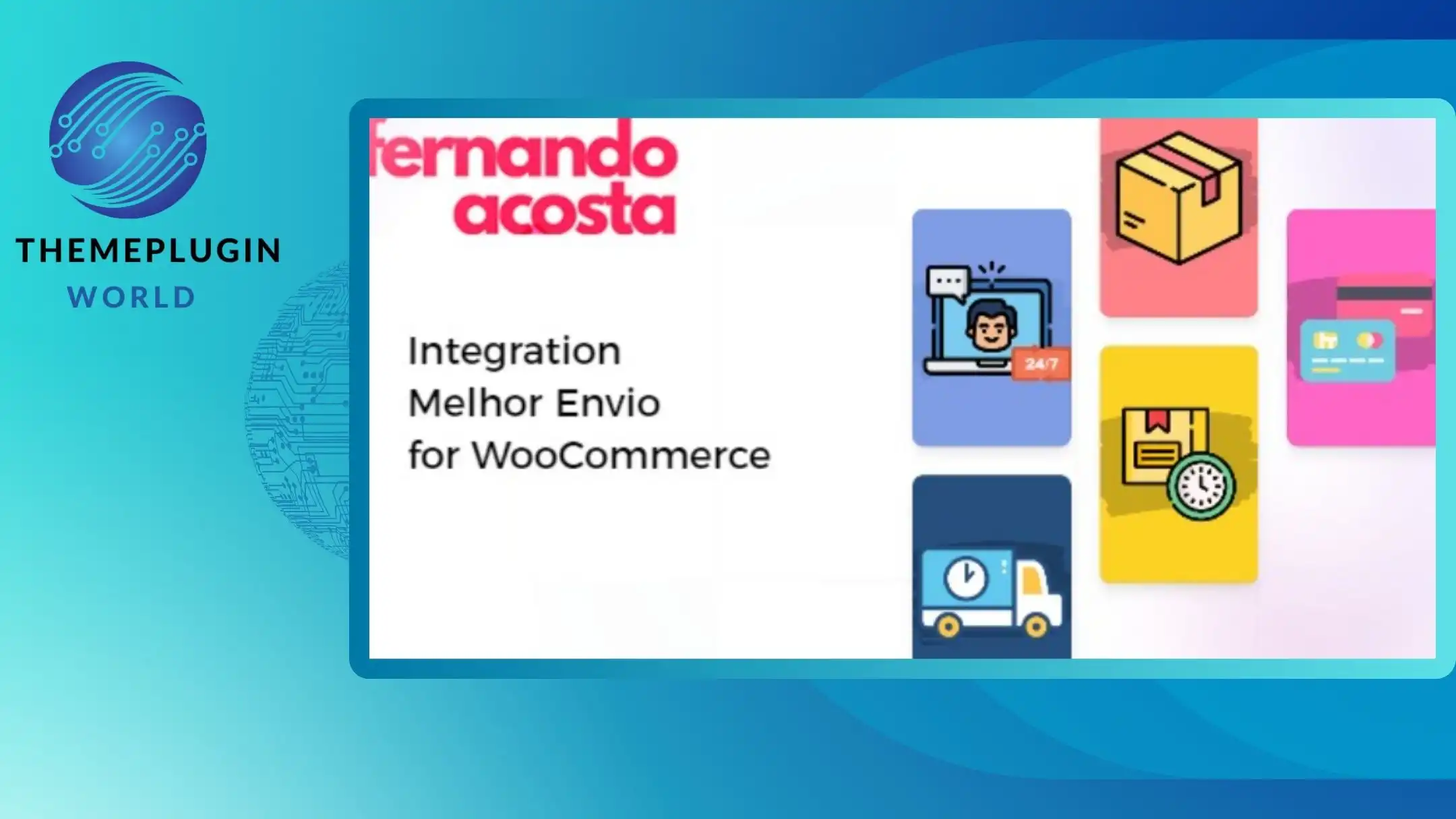 THEMEPLUGIN
WORLD

fernando
acosta

Integration
Melhor Envio
for WooCommerce

24/7